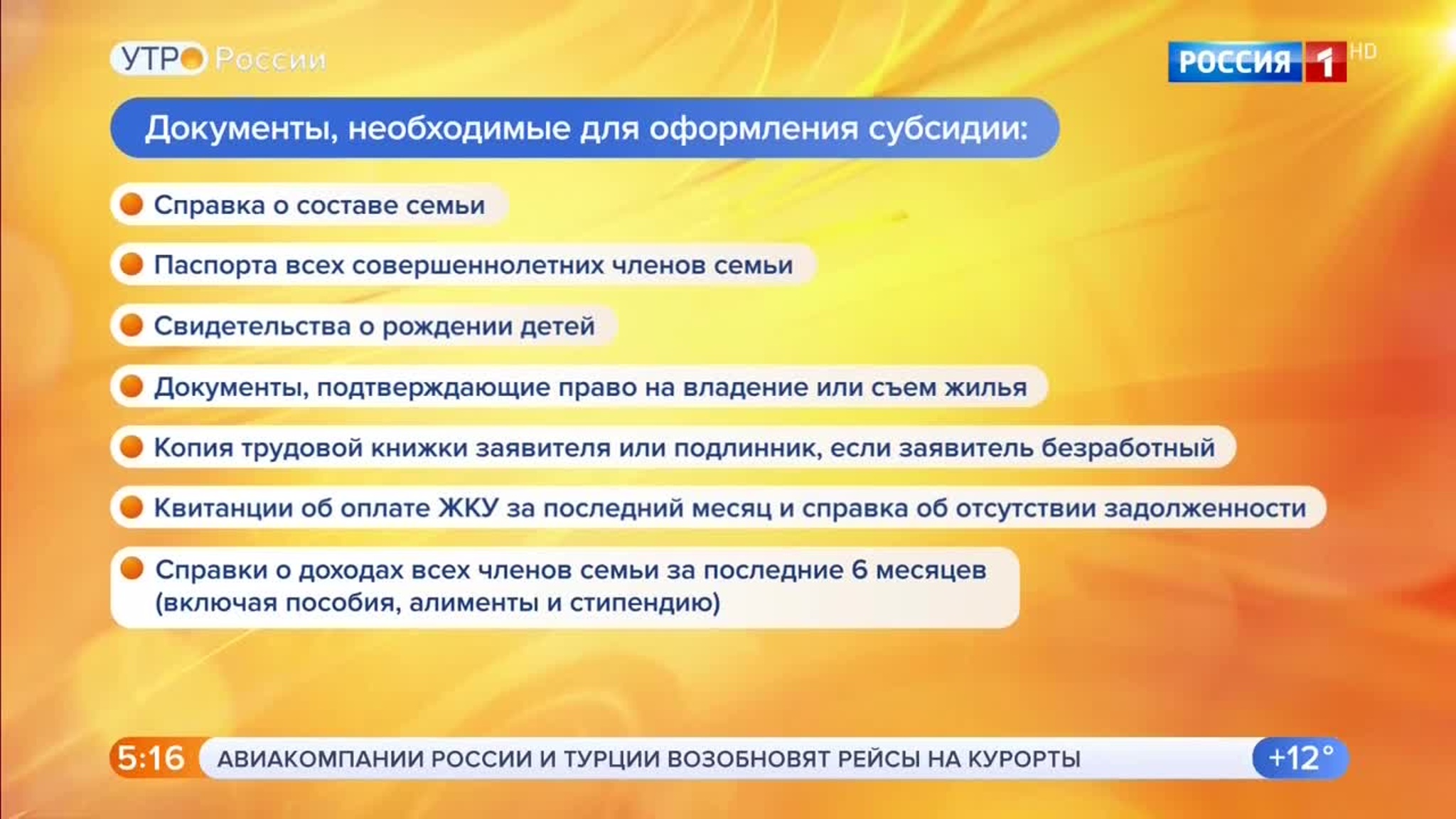 УТРО России

РОССИЯ 1 HD

Документы, необходимые для оформления субсидии:

Справка о составе семьи

Паспорта всех совершеннолетних членов семьи

Свидетельства о рождении детей

Документы, подтверждающие право на владение или съем жилья

Копия трудовой книжки заявителя или подлинник, если заявитель безработный

Квитанции об оплате ЖКУ за последний месяц и справка об отсутствии задолженности

Справки о доходах всех членов семьи за последние 6 месяцев (включая пособия, алименты и стипендию)

5:16 АВИАКОМПАНИИ РОССИИ И ТУРЦИИ ВОЗОБНОВЯТ РЕЙСЫ НА КУРОРТЫ +12°